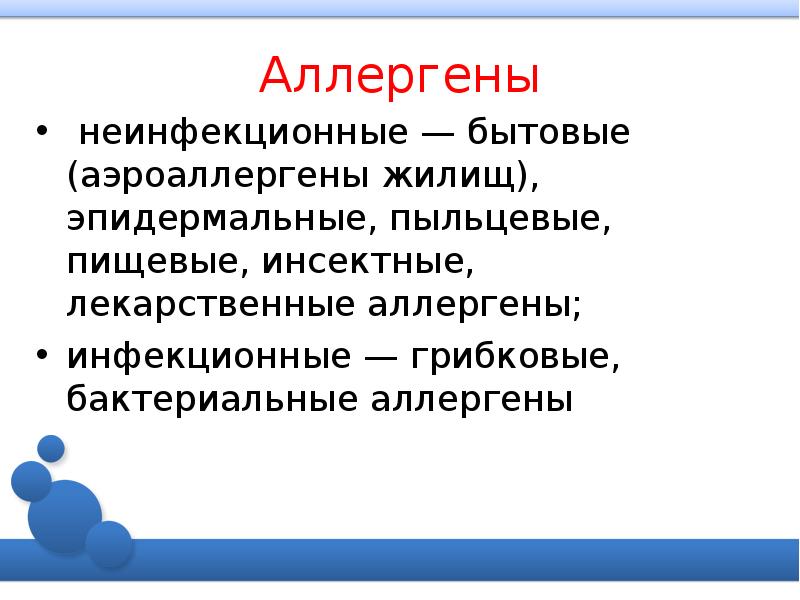 Аллергены

• неинфекционные — бытовые (аэроаллергены жилищ), эпидермальные, пыльцевые, пищевые, инсектные, лекарственные аллергены;
• инфекционные — грибковые, бактериальные аллергены